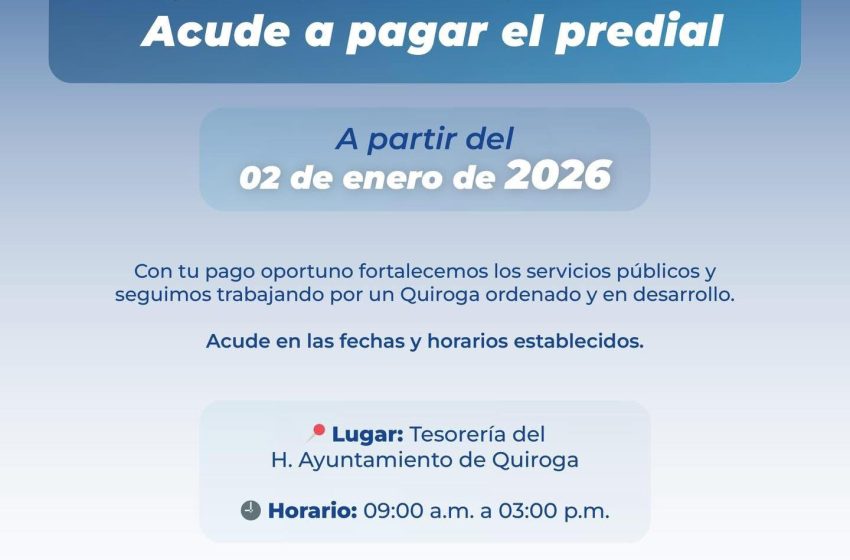 Acude a pagar el predial

A partir del
02 de enero de 2026

Con tu pago oportuno fortalecemos los servicios públicos y seguimos trabajando por un Quiroga ordenado y en desarrollo.

Acude en las fechas y horarios establecidos.

Lugar: Tesorería del H. Ayuntamiento de Quiroga

Horario: 09:00 a.m. a 03:00 p.m.